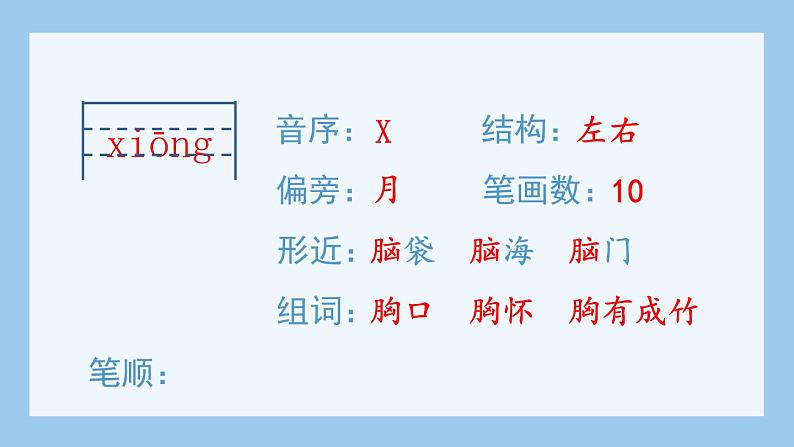 xiōng

音序：X　　结构：左右

偏旁：月　　笔画数：10

形近：脑袋　脑海　脑门

组词：胸口　胸怀　胸有成竹

笔顺：